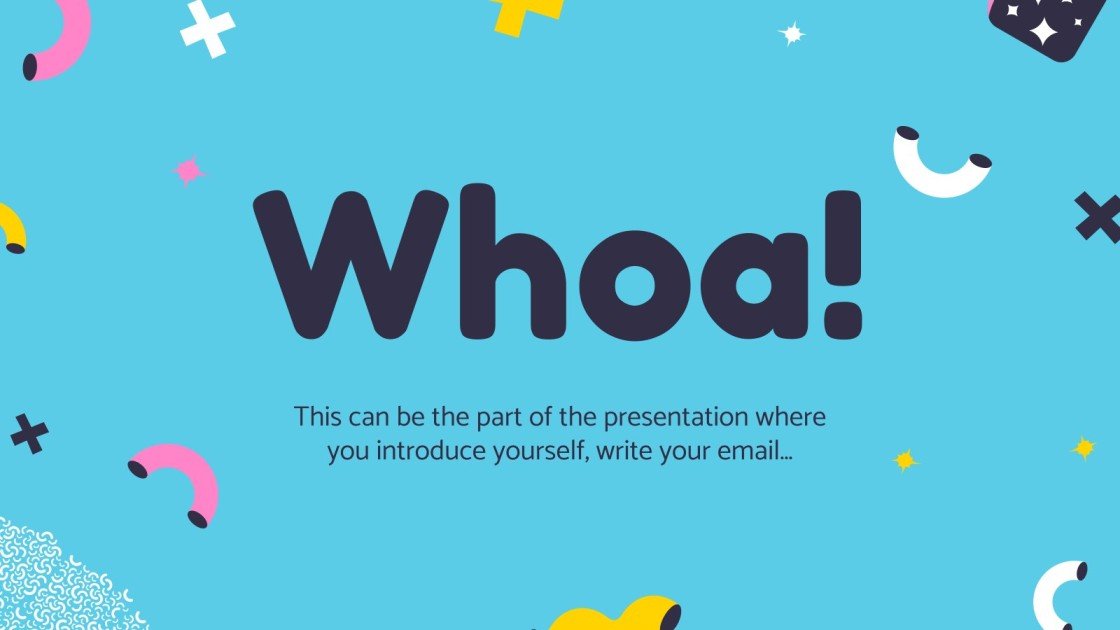 Whoa!

This can be the part of the presentation where you introduce yourself, write your email…